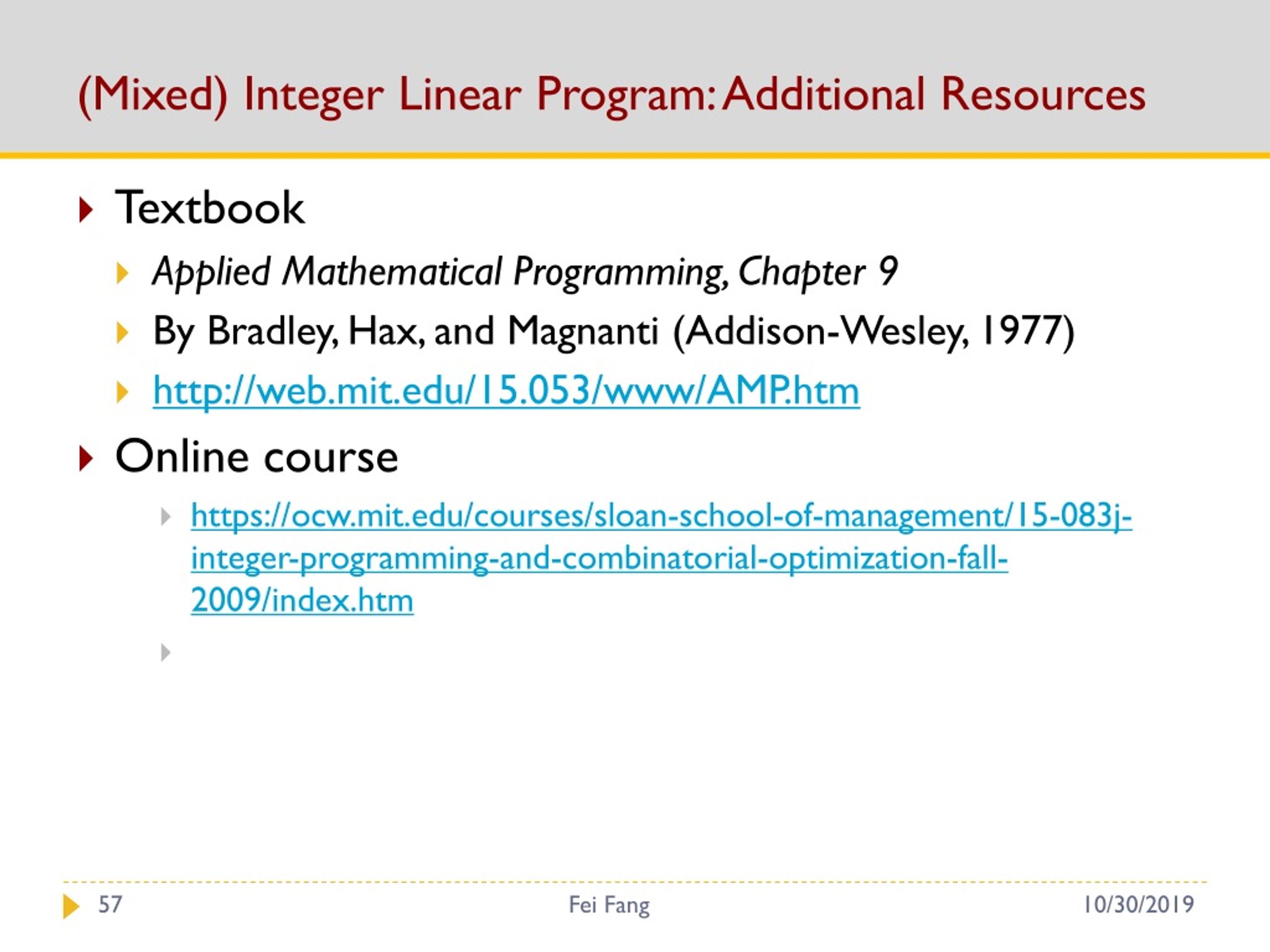 (Mixed) Integer Linear Program: Additional Resources

Textbook

Applied Mathematical Programming, Chapter 9

By Bradley, Hax, and Magnanti (Addison-Wesley, 1977)

http://web.mit.edu/15.053/www/AMP.htm

Online course

https://ocw.mit.edu/courses/sloan-school-of-management/15-083j-integer-programming-and-combinatorial-optimization-fall-2009/index.htm

57 Fei Fang 10/30/2019